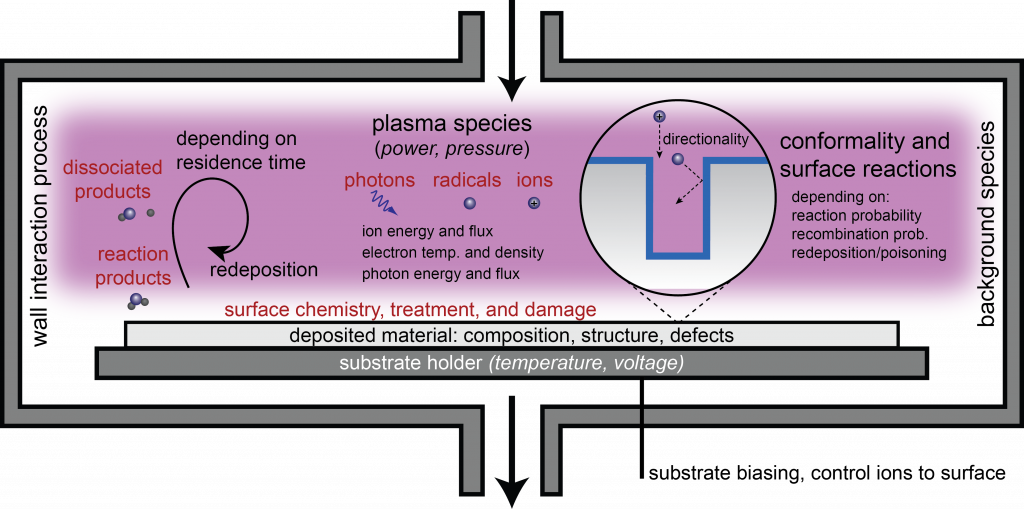 wall interaction process

depending on residence time

dissociated products

reaction products

redeposition

plasma species
(power, pressure)

photons radicals ions

ion energy and flux
electron temp. and density
photon energy and flux

directionality

conformality and surface reactions

depending on:
reaction probability
recombination prob.
redeposition/poisoning

background species

surface chemistry, treatment, and damage

deposited material: composition, structure, defects

substrate holder (temperature, voltage)

substrate biasing, control ions to surface